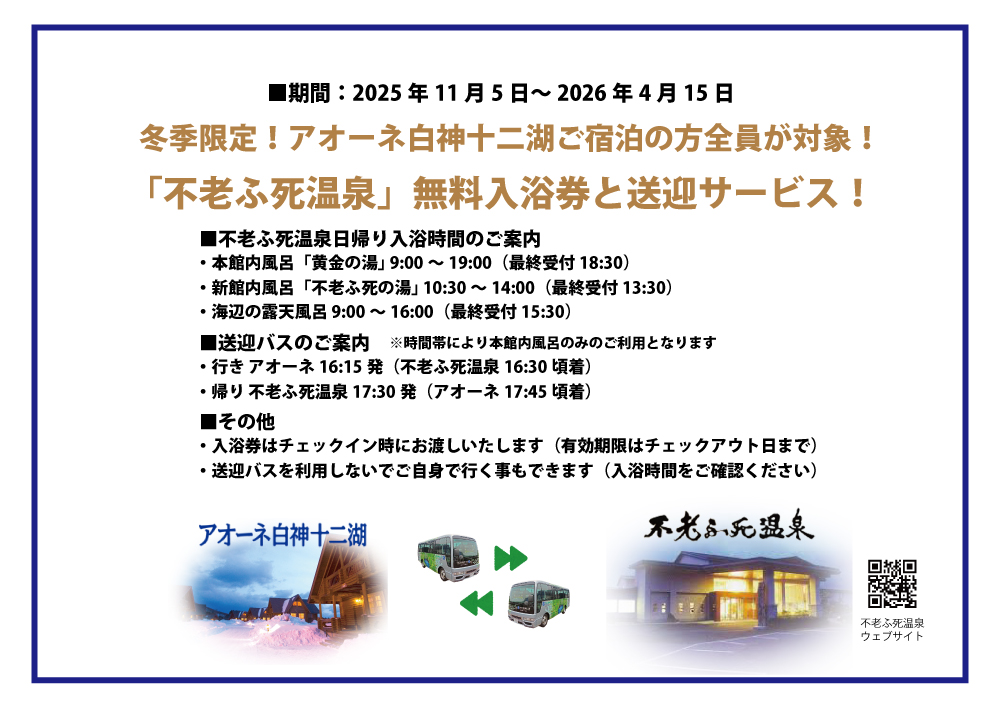 ■期間：2025 年 11 月 5 日～ 2026 年 4 月 15 日

冬季限定！アオーネ白神十二湖ご宿泊の方全員が対象！

「不老ふ死温泉」無料入浴券と送迎サービス！

■不老ふ死温泉日帰り入浴時間のご案内
・本館内風呂「黄金の湯」9:00 ～ 19:00（最終受付 18:30）
・新館内風呂「不老ふ死の湯」10:30 ～ 14:00（最終受付 13:30）
・海辺の露天風呂 9:00 ～ 16:00（最終受付 15:30）

■送迎バスのご案内　※時間帯により本館内風呂のみのご利用となります
・行き アオーネ 16:15 発（不老ふ死温泉 16:30 頃着）
・帰り 不老ふ死温泉 17:30 発（アオーネ 17:45 頃着）

■その他
・入浴券はチェックイン時にお渡しいたします（有効期限はチェックアウト日まで）
・送迎バスを利用しないでご自身で行く事もできます（入浴時間をご確認ください）

アオーネ白神十二湖

不老ふ死温泉

不老ふ死温泉
ウェブサイト